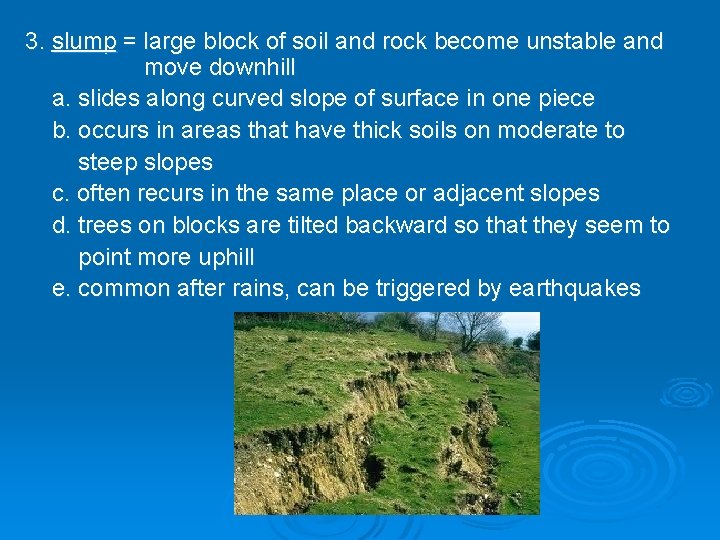 3. slump = large block of soil and rock become unstable and move downhill

a. slides along curved slope of surface in one piece

b. occurs in areas that have thick soils on moderate to steep slopes

c. often recurs in the same place or adjacent slopes

d. trees on blocks are tilted backward so that they seem to point more uphill

e. common after rains, can be triggered by earthquakes